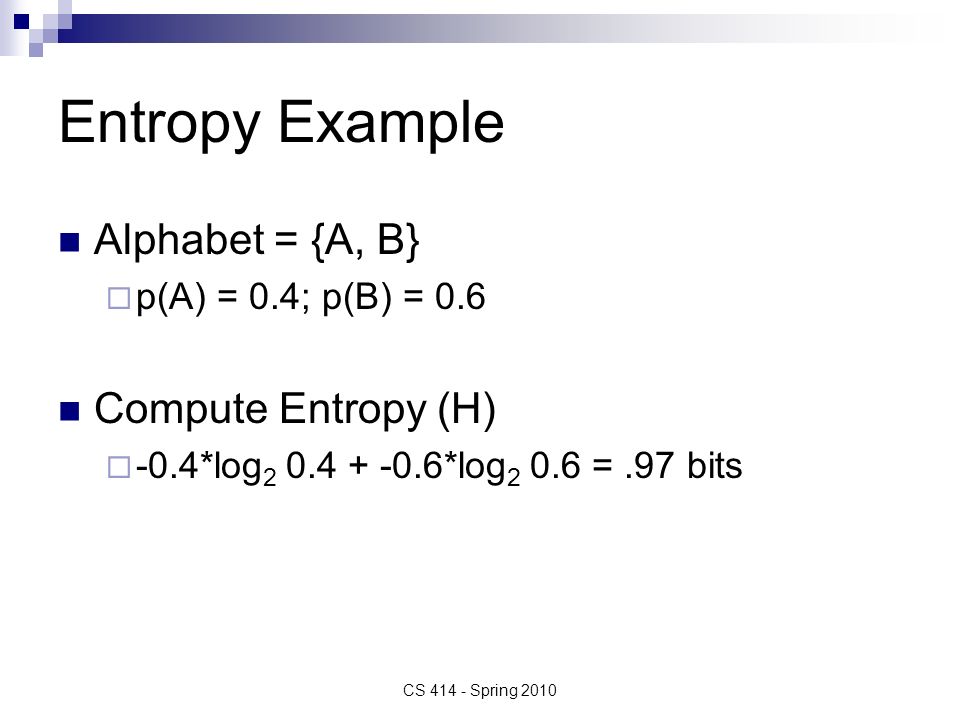 Entropy Example

Alphabet = {A, B}

p(A) = 0.4; p(B) = 0.6

Compute Entropy (H)

$-0.4*\log_2 0.4 + -0.6*\log_2 0.6 = .97$ bits

CS 414 - Spring 2010